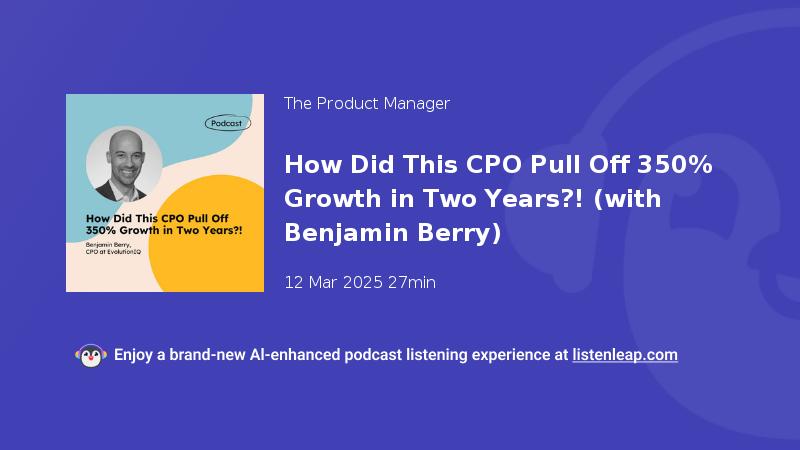 Podcast

How Did This CPO Pull Off 350% Growth in Two Years?!

Benjamin Berry, CPO at EvolutionIQ

The Product Manager

How Did This CPO Pull Off 350% Growth in Two Years?! (with Benjamin Berry)

12 Mar 2025 27min

Enjoy a brand-new AI-enhanced podcast listening experience at listenleap.com